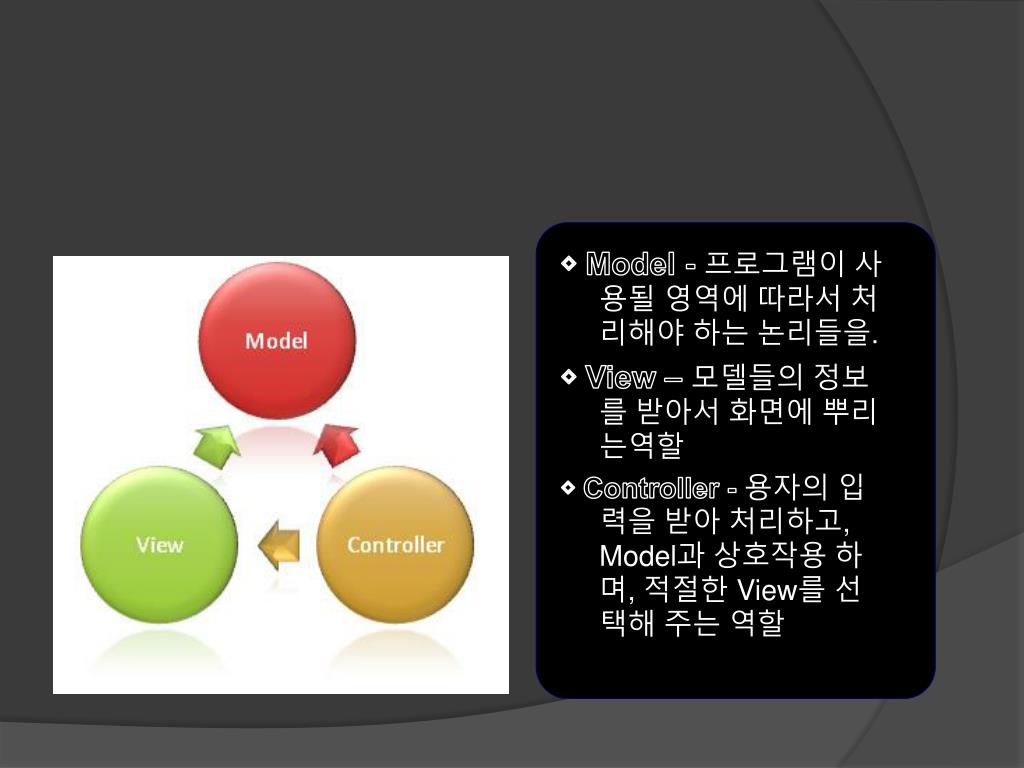 Model

View

Controller

❖ Model - 프로그램이 사용될 영역에 따라서 처리해야 하는 논리들을.

❖ View – 모델들의 정보를 받아서 화면에 뿌리는역할

❖ Controller - 용자의 입력을 받아 처리하고, Model과 상호작용 하며, 적절한 View를 선택해 주는 역할